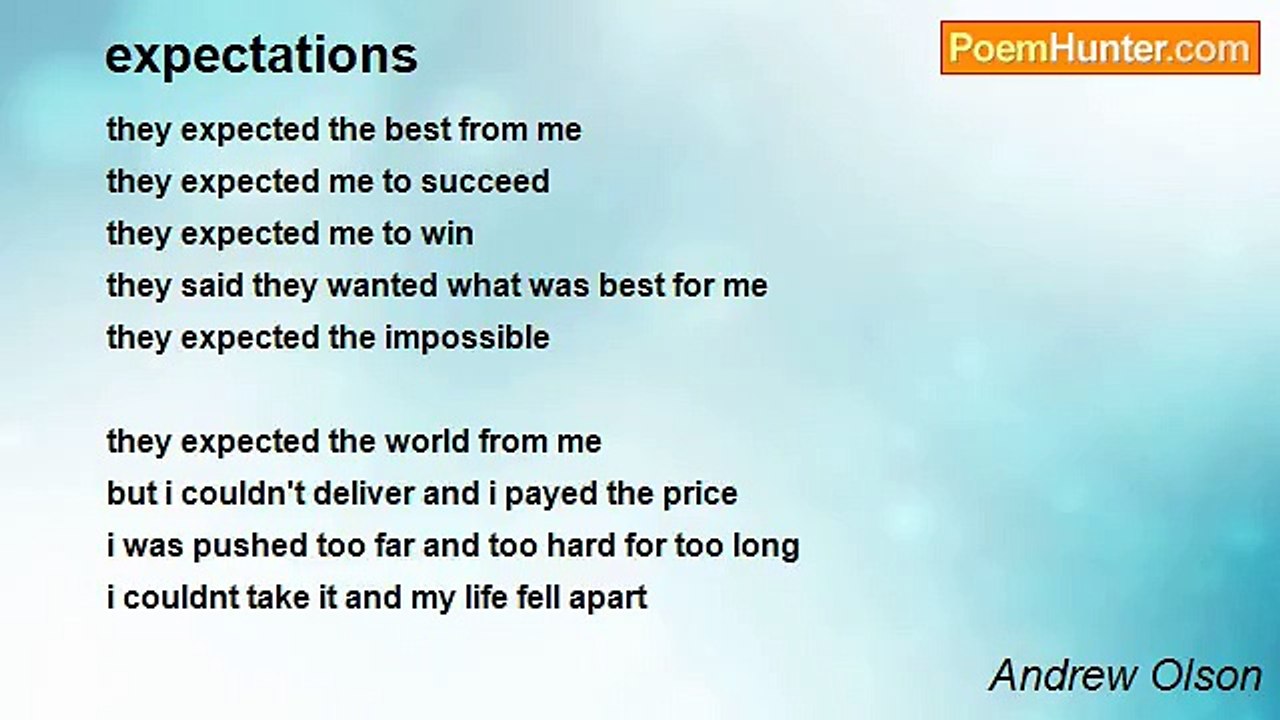 expectations

PoemHunter.com

they expected the best from me
they expected me to succeed
they expected me to win
they said they wanted what was best for me
they expected the impossible

they expected the world from me
but i couldn't deliver and i payed the price
i was pushed too far and too hard for too long
i couldnt take it and my life fell apart

Andrew Olson